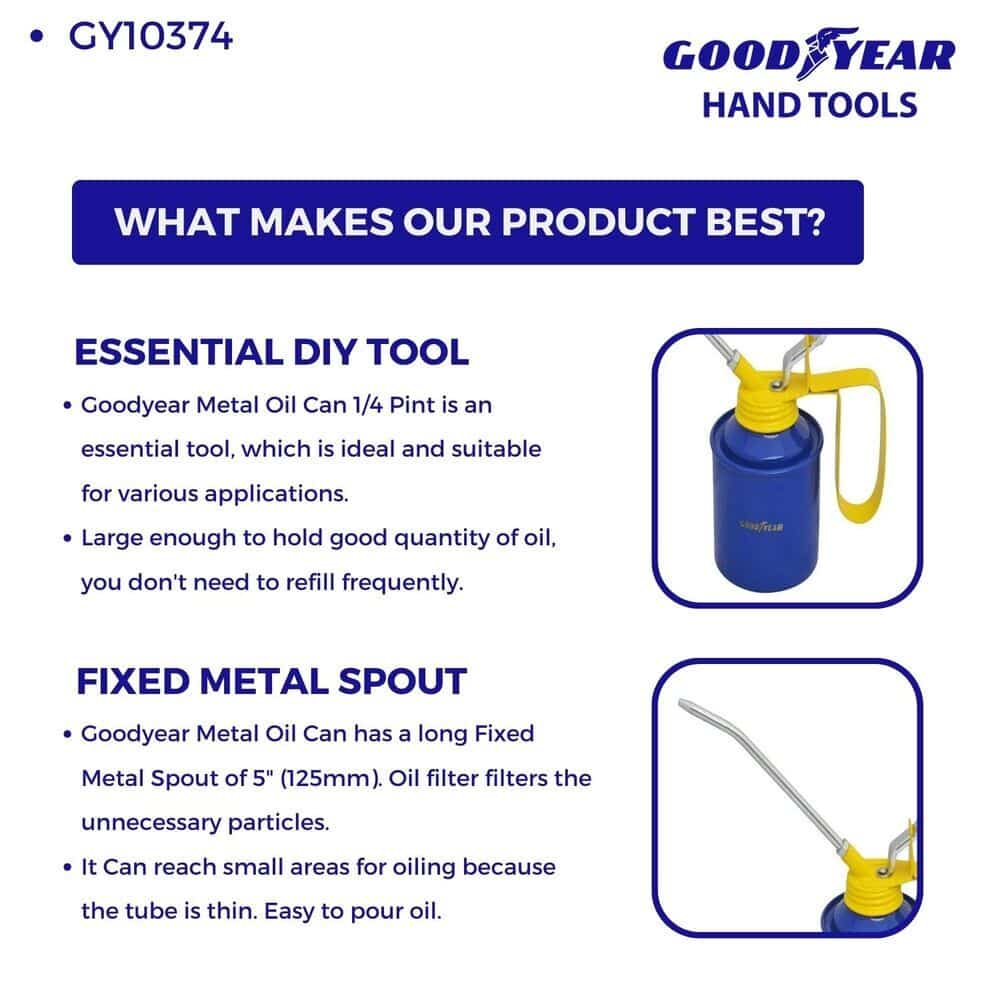 • GY10374

GOODYEAR
HAND TOOLS

WHAT MAKES OUR PRODUCT BEST?

ESSENTIAL DIY TOOL

• Goodyear Metal Oil Can 1/4 Pint is an essential tool, which is ideal and suitable for various applications.
• Large enough to hold good quantity of oil, you don't need to refill frequently.

GOODYEAR

FIXED METAL SPOUT

• Goodyear Metal Oil Can has a long Fixed Metal Spout of 5" (125mm). Oil filter filters the unnecessary particles.
• It Can reach small areas for oiling because the tube is thin. Easy to pour oil.